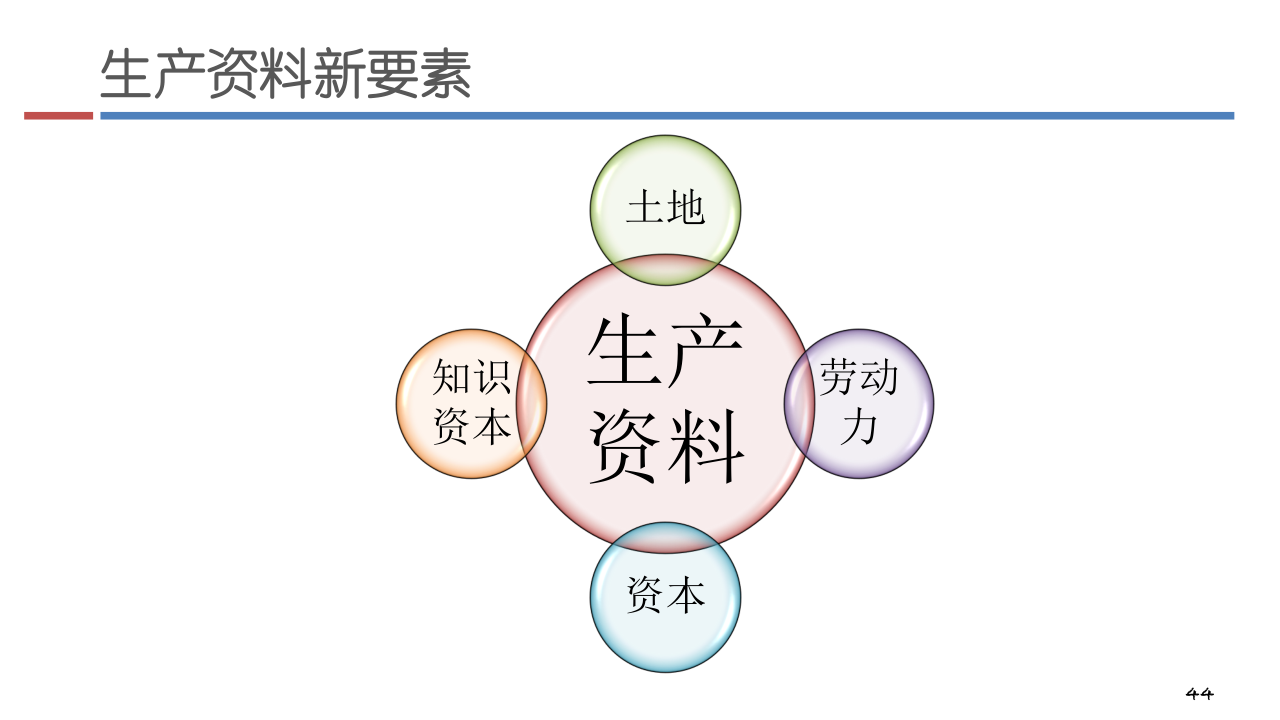 生产资料新要素

土地

知识资本

生产资料

劳动力

资本

44